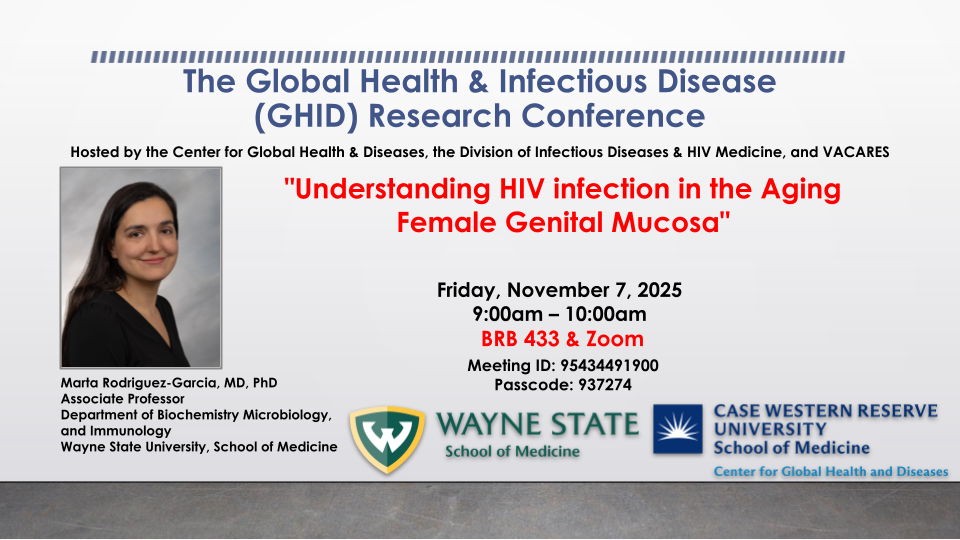 The Global Health & Infectious Disease (GHID) Research Conference

Hosted by the Center for Global Health & Diseases, the Division of Infectious Diseases & HIV Medicine, and VACARES

"Understanding HIV infection in the Aging Female Genital Mucosa"

Friday, November 7, 2025
9:00am – 10:00am
BRB 433 & Zoom
Meeting ID: 95434491900
Passcode: 937274

Marta Rodriguez-Garcia, MD, PhD
Associate Professor
Department of Biochemistry Microbiology, and Immunology
Wayne State University, School of Medicine

W
WAYNE STATE
School of Medicine

CASE WESTERN RESERVE UNIVERSITY
School of Medicine
Center for Global Health and Diseases